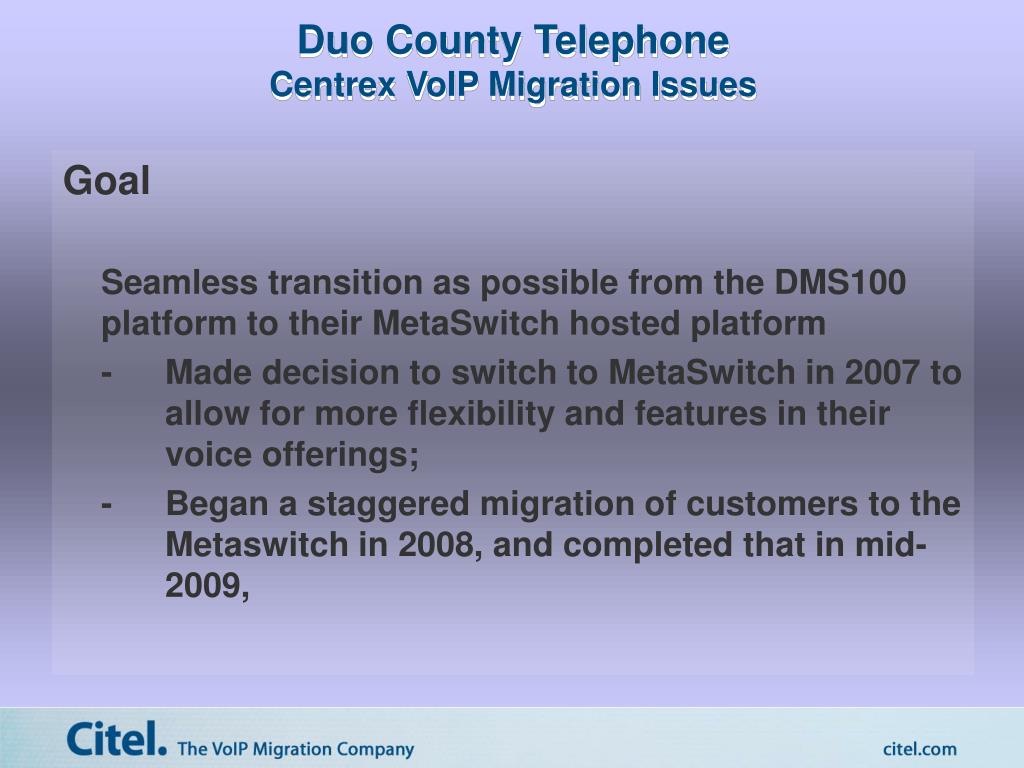 Duo County Telephone
Centrex VoIP Migration Issues

Goal

Seamless transition as possible from the DMS100 platform to their MetaSwitch hosted platform

- Made decision to switch to MetaSwitch in 2007 to allow for more flexibility and features in their voice offerings;
- Began a staggered migration of customers to the Metaswitch in 2008, and completed that in mid-2009,

Citel. The VoIP Migration Company

citel.com